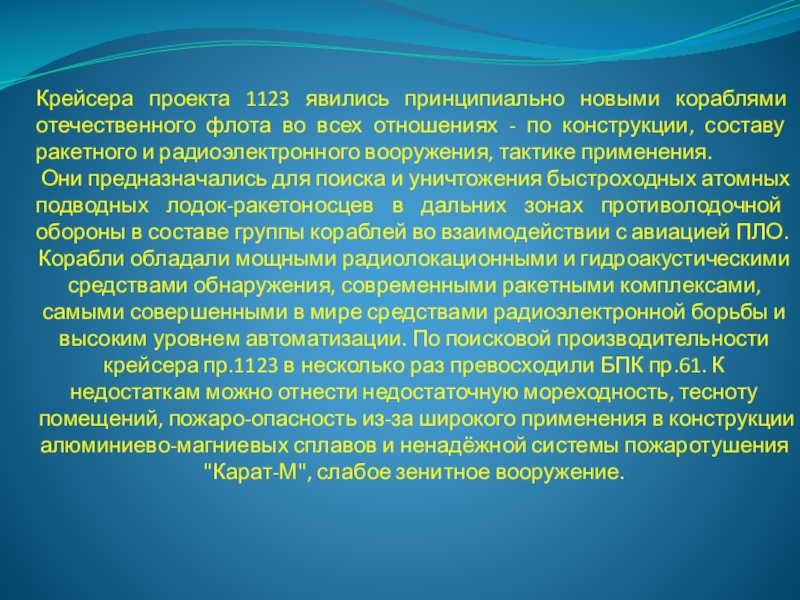 Крейсера проекта 1123 явились принципиально новыми кораблями отечественного флота во всех отношениях - по конструкции, составу ракетного и радиоэлектронного вооружения, тактике применения.

Они предназначались для поиска и уничтожения быстроходных атомных подводных лодок-ракетоносцев в дальних зонах противолодочной обороны в составе группы кораблей во взаимодействии с авиацией ПЛО. Корабли обладали мощными радиолокационными и гидроакустическими средствами обнаружения, современными ракетными комплексами, самыми совершенными в мире средствами радиоэлектронной борьбы и высоким уровнем автоматизации. По поисковой производительности крейсера пр.1123 в несколько раз превосходили БПК пр.61. К недостаткам можно отнести недостаточную мореходность, тесноту помещений, пожаро-опасность из-за широкого применения в конструкции алюминиево-магниевых сплавов и ненадёжной системы пожаротушения "Карат-М", слабое зенитное вооружение.